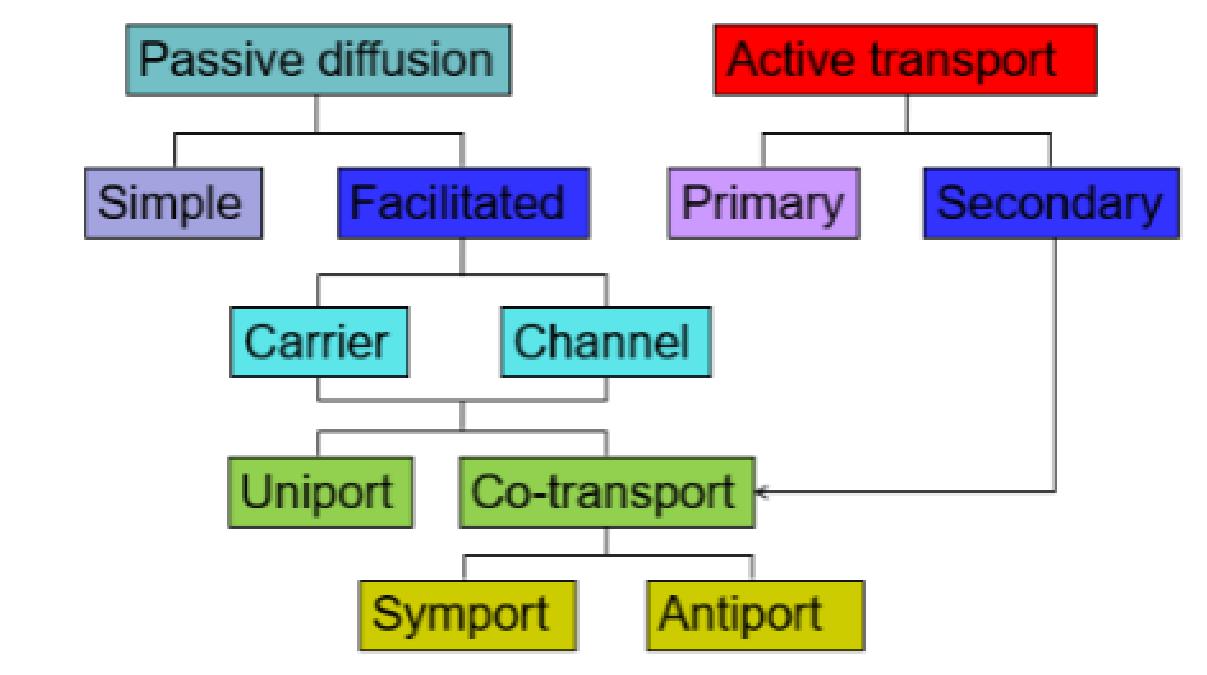 Passive diffusion

Active transport

Simple

Facilitated

Primary

Secondary

Carrier

Channel

Uniport

Co-transport

Symport

Antiport